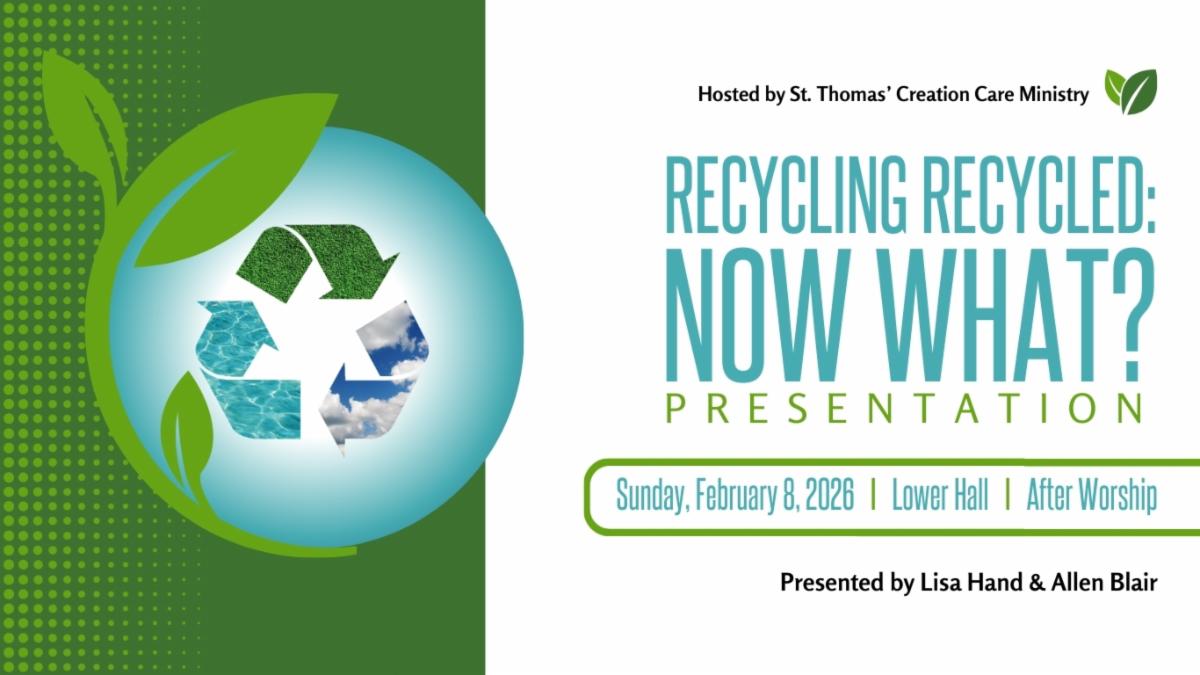 Hosted by St. Thomas' Creation Care Ministry

RECYCLING RECYCLED: NOW WHAT?

PRESENTATION

Sunday, February 8, 2026 | Lower Hall | After Worship

Presented by Lisa Hand & Allen Blair